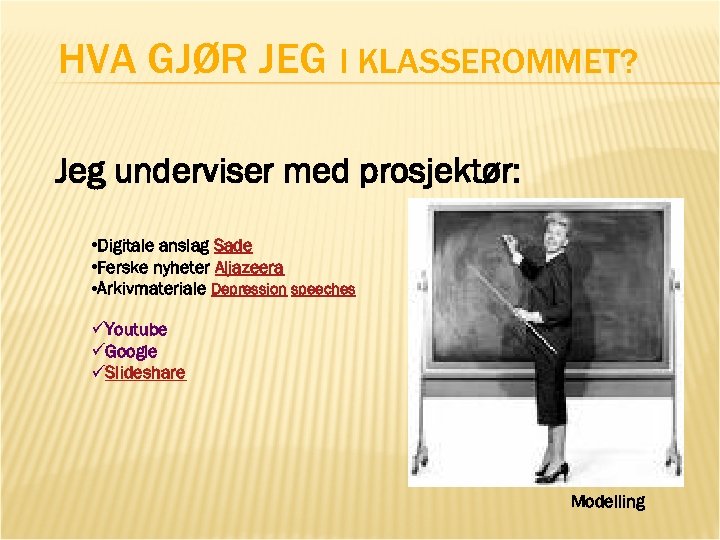 HVA GJØR JEG I KLASSEROMMET?

Jeg underviser med prosjektør:

•Digitale anslag Sade
•Ferske nyheter Aljazeera
•Arkivmateriale Depression speeches

✓Youtube
✓Google
✓Slideshare

Modelling